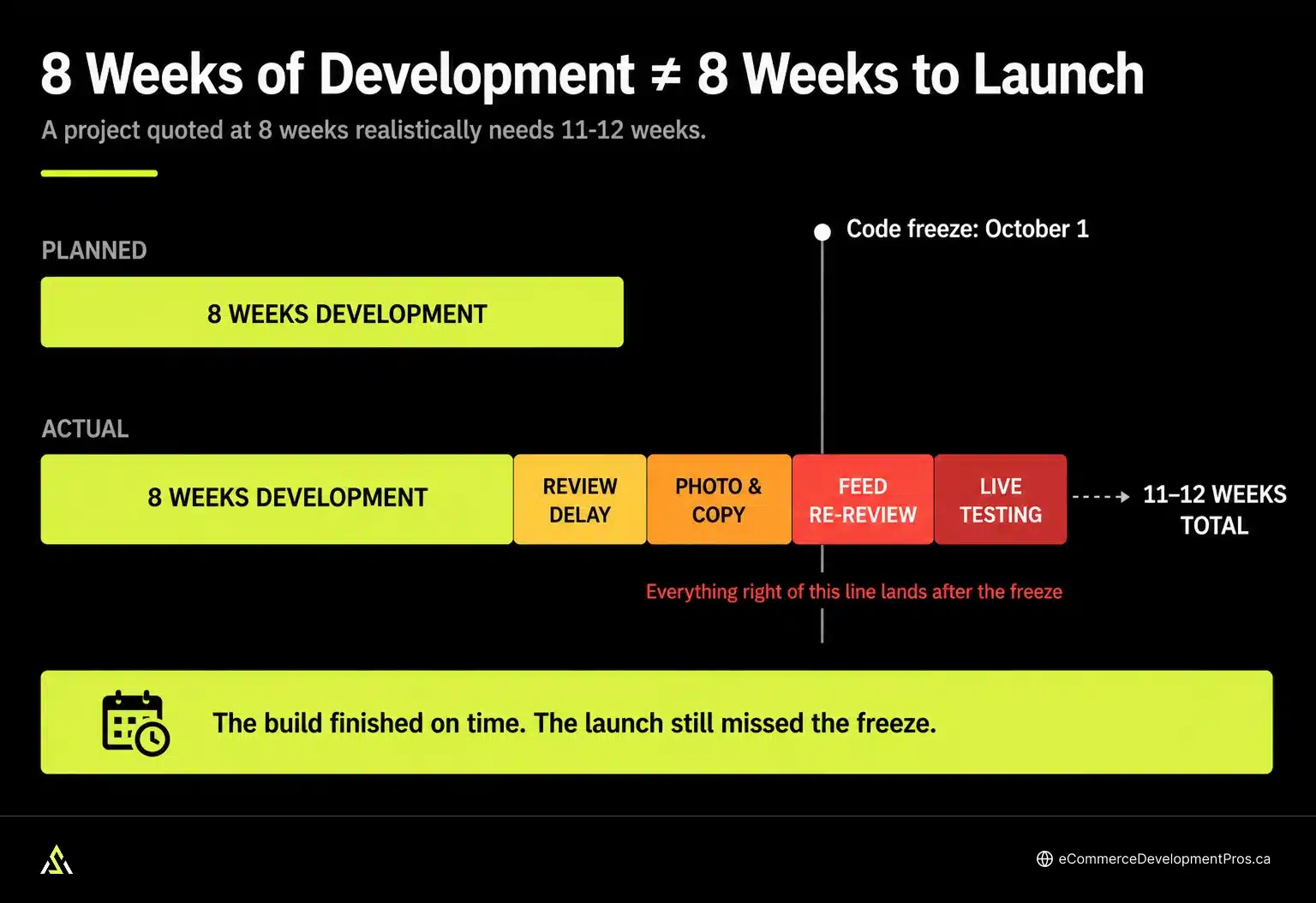 8 Weeks of Development ≠ 8 Weeks to Launch

A project quoted at 8 weeks realistically needs 11-12 weeks.

Code freeze: October 1

PLANNED

8 WEEKS DEVELOPMENT

ACTUAL

8 WEEKS DEVELOPMENT

REVIEW DELAY

PHOTO & COPY

FEED RE-REVIEW

LIVE TESTING

11–12 WEEKS TOTAL

Everything right of this line lands after the freeze

The build finished on time. The launch still missed the freeze.

eCommerceDevelopmentPros.ca